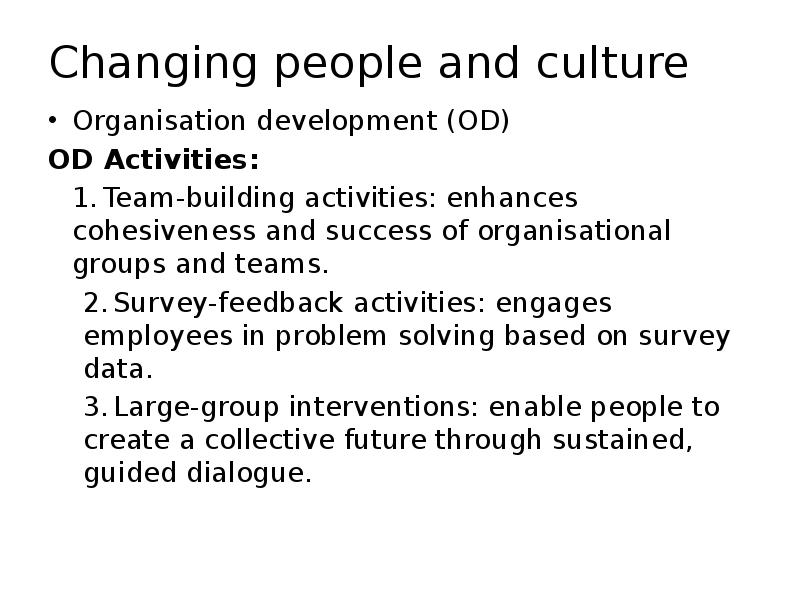 Changing people and culture

• Organisation development (OD)

OD Activities:

1. Team-building activities: enhances cohesiveness and success of organisational groups and teams.

2. Survey-feedback activities: engages employees in problem solving based on survey data.

3. Large-group interventions: enable people to create a collective future through sustained, guided dialogue.